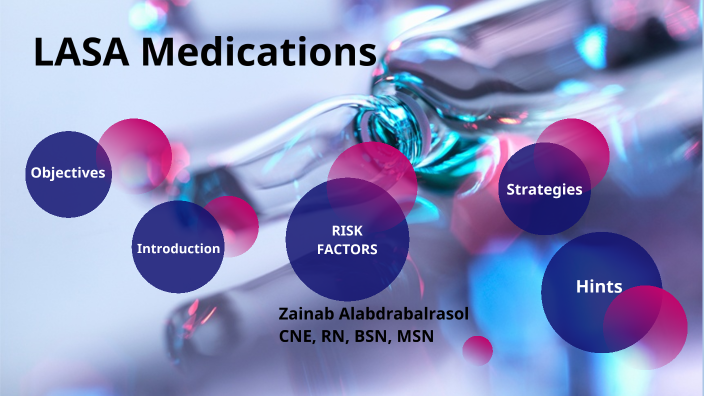 LASA Medications

Objectives

Introduction

RISK FACTORS

Strategies

Hints

Zainab Alabdrabalrasol
CNE, RN, BSN, MSN